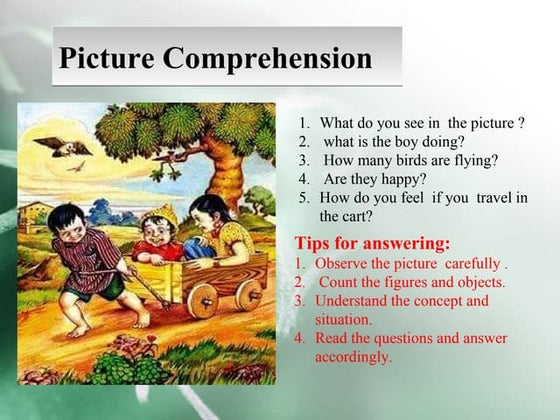 Picture Comprehension

1. What do you see in the picture ?
2. what is the boy doing?
3. How many birds are flying?
4. Are they happy?
5. How do you feel if you travel in the cart?

Tips for answering:
1. Observe the picture carefully .
2. Count the figures and objects.
3. Understand the concept and situation.
4. Read the questions and answer accordingly.